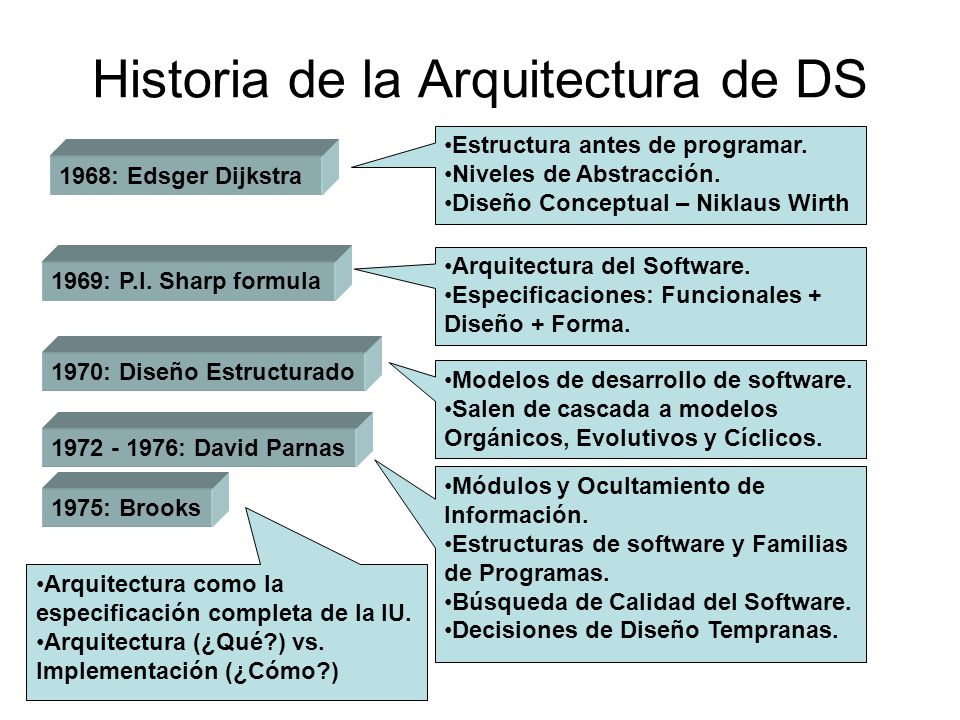 Historia de la Arquitectura de DS

1968: Edsger Dijkstra

•Estructura antes de programar.
•Niveles de Abstracción.
•Diseño Conceptual – Niklaus Wirth

1969: P.I. Sharp formula

•Arquitectura del Software.
•Especificaciones: Funcionales + Diseño + Forma.

1970: Diseño Estructurado

•Modelos de desarrollo de software.
•Salen de cascada a modelos Orgánicos, Evolutivos y Cíclicos.

1972 - 1976: David Parnas

•Módulos y Ocultamiento de Información.
•Estructuras de software y Familias de Programas.
•Búsqueda de Calidad del Software.
•Decisiones de Diseño Tempranas.

1975: Brooks

•Arquitectura como la especificación completa de la IU.
•Arquitectura (¿Qué?) vs. Implementación (¿Cómo?)